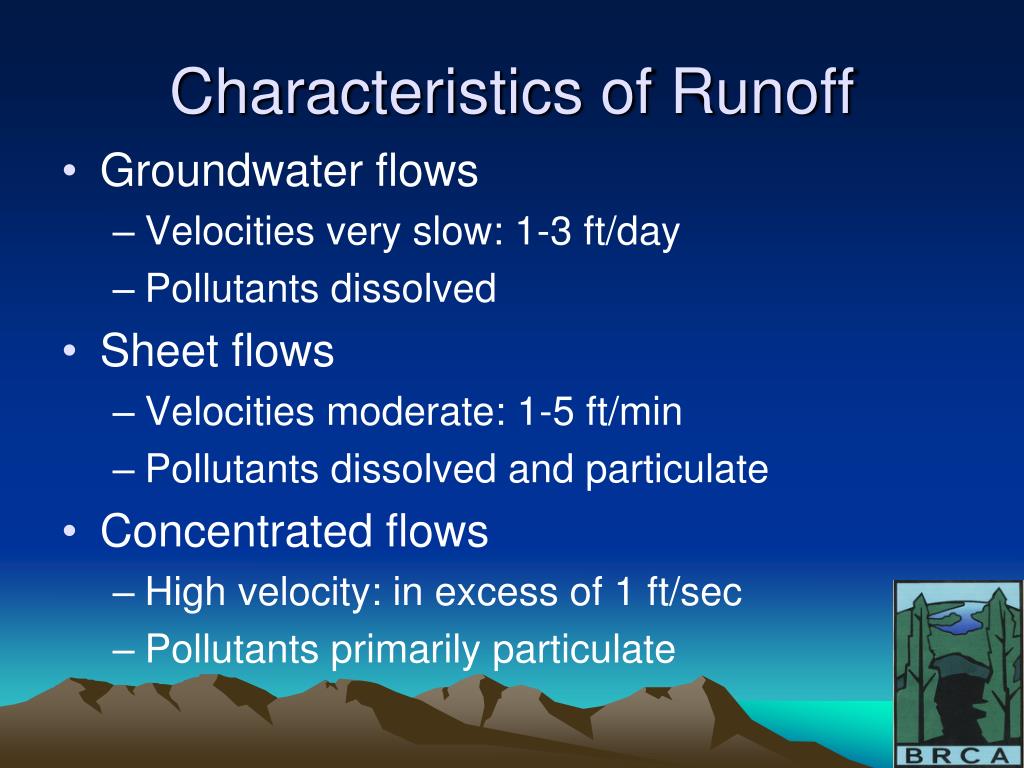 Characteristics of Runoff

• Groundwater flows
– Velocities very slow: 1-3 ft/day
– Pollutants dissolved
• Sheet flows
– Velocities moderate: 1-5 ft/min
– Pollutants dissolved and particulate
• Concentrated flows
– High velocity: in excess of 1 ft/sec
– Pollutants primarily particulate

BRCA